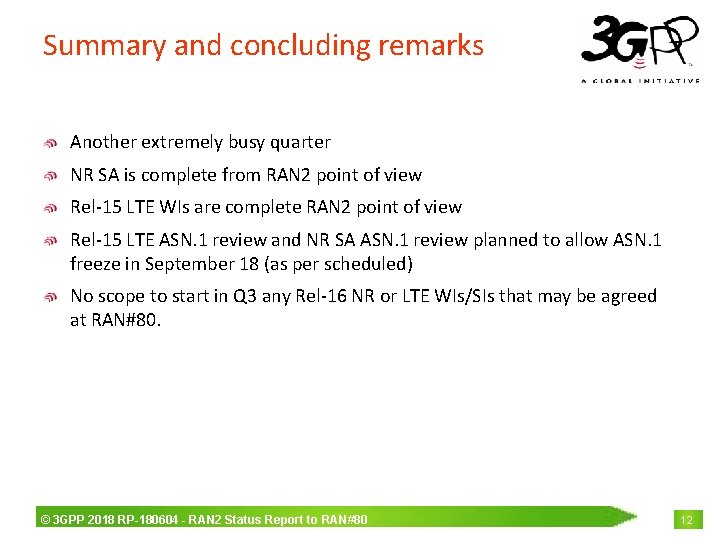 Summary and concluding remarks

3GPP
A GLOBAL INITIATIVE

Another extremely busy quarter

NR SA is complete from RAN2 point of view

Rel-15 LTE WIs are complete RAN2 point of view

Rel-15 LTE ASN.1 review and NR SA ASN.1 review planned to allow ASN.1 freeze in September 18 (as per scheduled)

No scope to start in Q3 any Rel-16 NR or LTE WIs/SIs that may be agreed at RAN#80.

© 3GPP 2018 RP-180604 - RAN2 Status Report to RAN#80

12